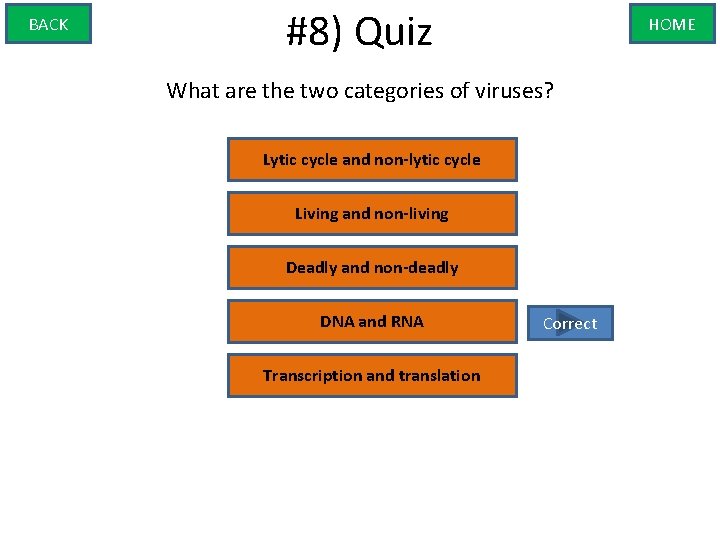 BACK

#8) Quiz

HOME

What are the two categories of viruses?

Lytic cycle and non-lytic cycle

Living and non-living

Deadly and non-deadly

DNA and RNA

Correct

Transcription and translation